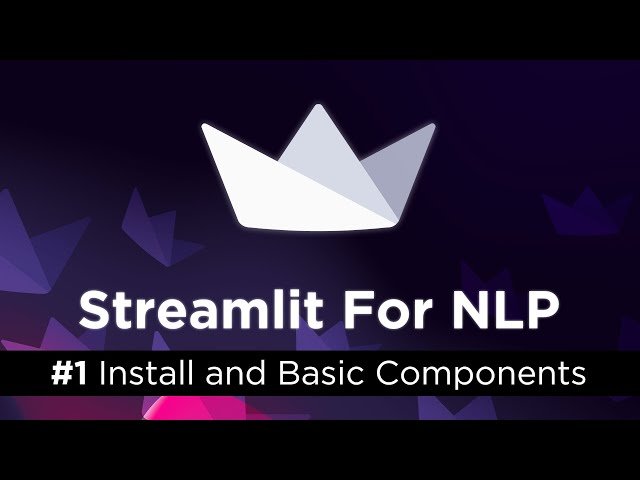 Streamlit For NLP

#1 Install and Basic Components